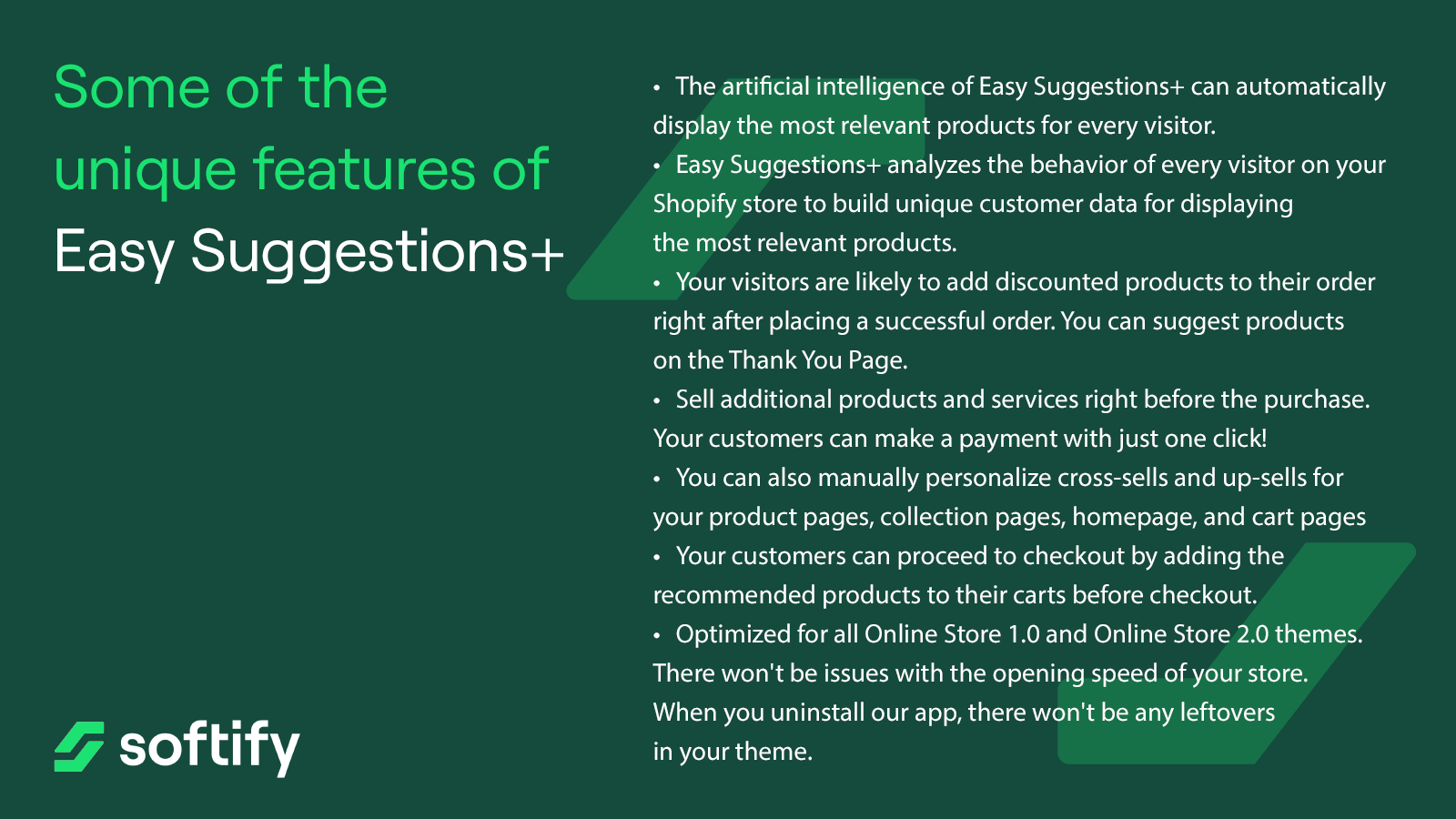 Some of the unique features of Easy Suggestions+

softify

• The artificial intelligence of Easy Suggestions+ can automatically display the most relevant products for every visitor.
• Easy Suggestions+ analyzes the behavior of every visitor on your Shopify store to build unique customer data for displaying the most relevant products.
• Your visitors are likely to add discounted products to their order right after placing a successful order. You can suggest products on the Thank You Page.
• Sell additional products and services right before the purchase. Your customers can make a payment with just one click!
• You can also manually personalize cross-sells and up-sells for your product pages, collection pages, homepage, and cart pages
• Your customers can proceed to checkout by adding the recommended products to their carts before checkout.
• Optimized for all Online Store 1.0 and Online Store 2.0 themes. There won't be issues with the opening speed of your store. When you uninstall our app, there won't be any leftovers in your theme.